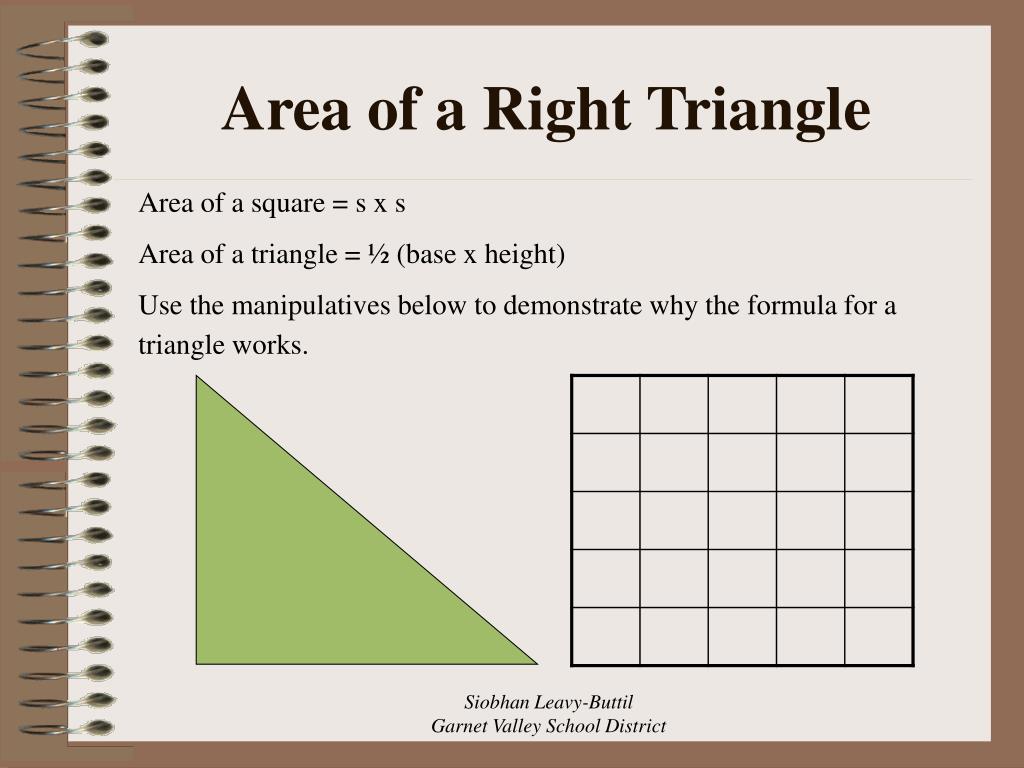 Area of a Right Triangle

Area of a square = s x s

Area of a triangle = ½ (base x height)

Use the manipulatives below to demonstrate why the formula for a triangle works.

Siobhan Leavy-Buttil
Garnet Valley School District